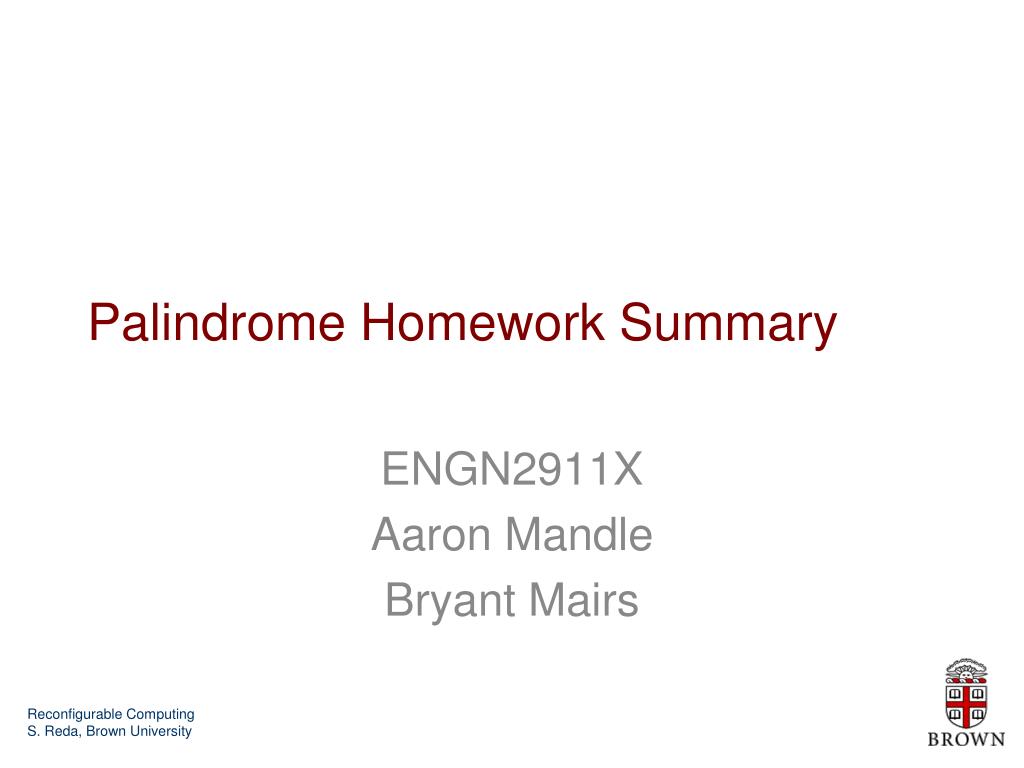 Palindrome Homework Summary

ENGN2911X
Aaron Mandle
Bryant Mairs

Reconfigurable Computing
S. Reda, Brown University

BROWN